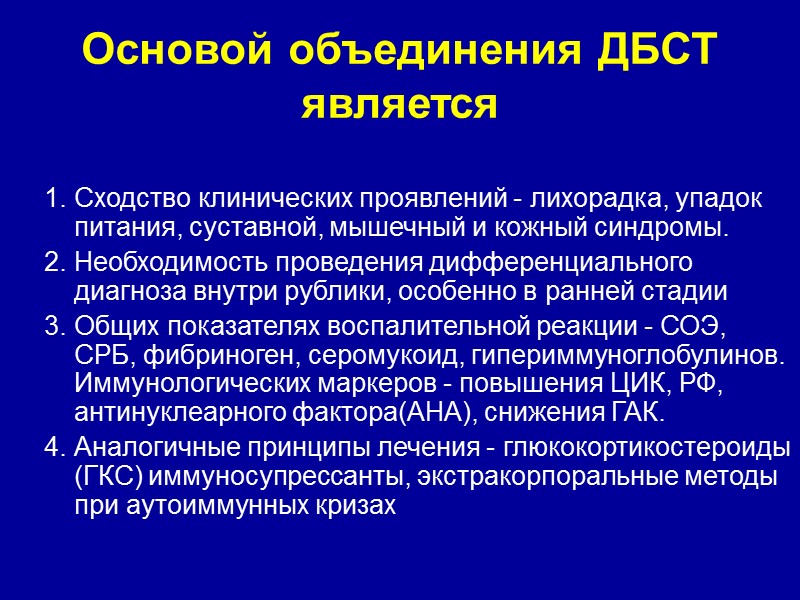 Основой объединения ДБСТ является

1. Сходство клинических проявлений - лихорадка, упадок питания, суставной, мышечный и кожный синдромы.
2. Необходимость проведения дифференциального диагноза внутри рублики, особенно в ранней стадии
3. Общих показателях воспалительной реакции - СОЭ, СРБ, фибриноген, серомукоид, гипериммуноглобулинов. Иммунологических маркеров - повышения ЦИК, РФ, антинуклеарного фактора(АНА), снижения ГАК.
4. Аналогичные принципы лечения - глюкокортикостероиды (ГКС) иммуносупрессанты, экстракорпоральные методы при аутоиммунных кризах